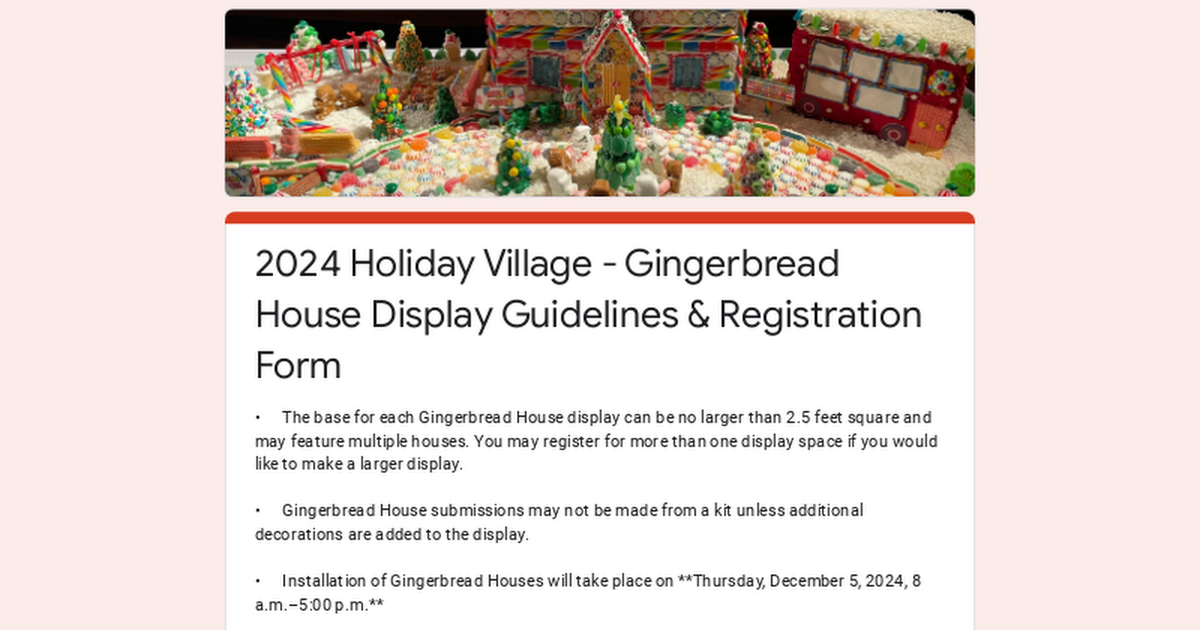 2024 Holiday Village - Gingerbread House Display Guidelines & Registration Form

• The base for each Gingerbread House display can be no larger than 2.5 feet square and may feature multiple houses. You may register for more than one display space if you would like to make a larger display.

• Gingerbread House submissions may not be made from a kit unless additional decorations are added to the display.

• Installation of Gingerbread Houses will take place on **Thursday, December 5, 2024, 8 a.m.–5:00 p.m.**